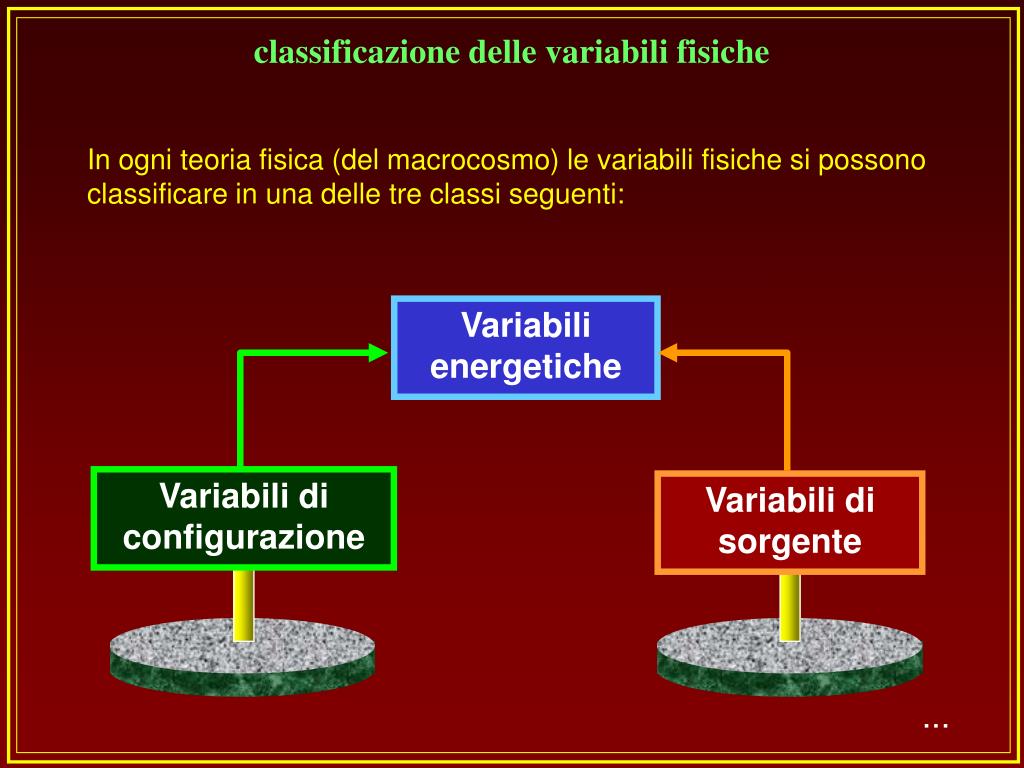 classificazione delle variabili fisiche

In ogni teoria fisica (del macrocosmo) le variabili fisiche si possono classificare in una delle tre classi seguenti:

Variabili energetiche

Variabili di configurazione

Variabili di sorgente

...